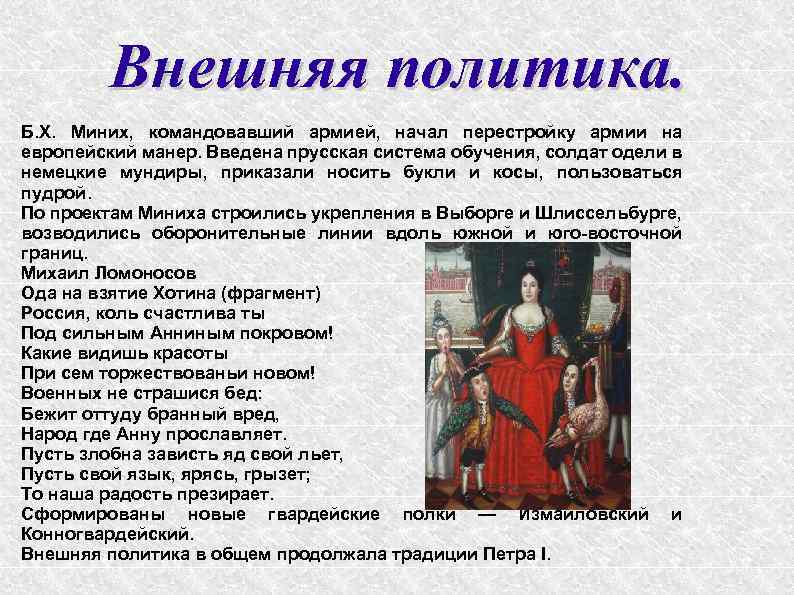 Внешняя политика.

Б.Х. Миних, командовавший армией, начал перестройку армии на европейский манер. Введена прусская система обучения, солдат одели в немецкие мундиры, приказали носить букли и косы, пользоваться пудрой.
По проектам Миниха строились укрепления в Выборге и Шлиссельбурге, возводились оборонительные линии вдоль южной и юго-восточной границ.
Михаил Ломоносов
Ода на взятие Хотина (фрагмент)
Россия, коль счастлива ты
Под сильным Анниным покровом!
Какие видишь красоты
При сем торжествованьи новом!
Военных не страшися бед:
Бежит оттуду бранный вред,
Народ где Анну прославляет.
Пусть злобна зависть яд свой льет,
Пусть свой язык, ярясь, грызет;
То наша радость презирает.
Сформированы новые гвардейские полки — Измайловский и Конногвардейский.
Внешняя политика в общем продолжала традиции Петра I.